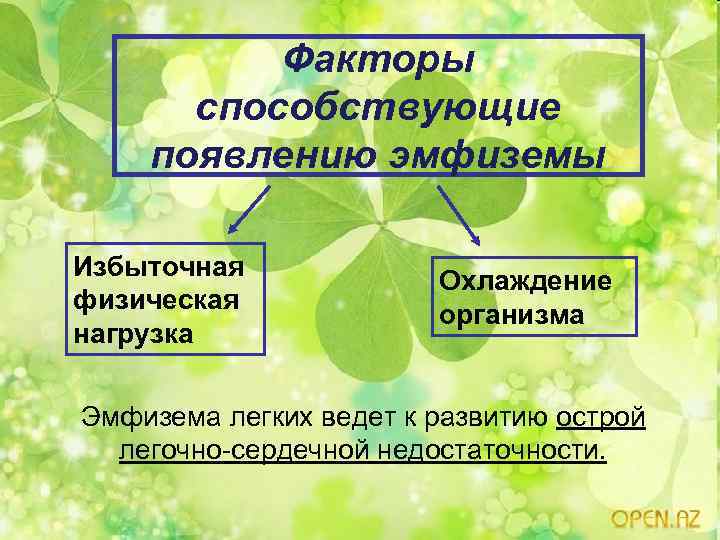 Факторы способствующие появлению эмфиземы

Избыточная физическая нагрузка

Охлаждение организма

Эмфизема легких ведет к развитию острой легочно-сердечной недостаточности.

OPEN.AZ